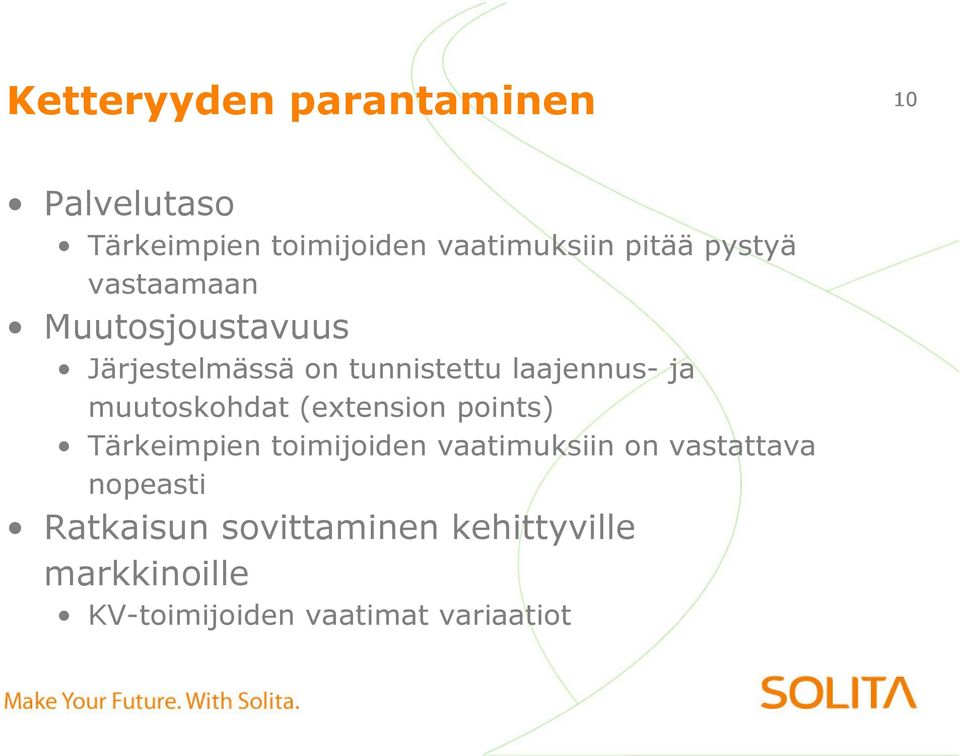 Ketteryyden parantaminen

10

• Palvelutaso
  • Tärkeimpien toimijoiden vaatimuksiin pitää pystyä vastaamaan
• Muutosjoustavuus
  • Järjestelmässä on tunnistettu laajennus- ja muutoskohdat (extension points)
  • Tärkeimpien toimijoiden vaatimuksiin on vastattava nopeasti
• Ratkaisun sovittaminen kehittyville markkinoille
  • KV-toimijoiden vaatimat variaatiot

Make Your Future. With Solita.

SOLITA